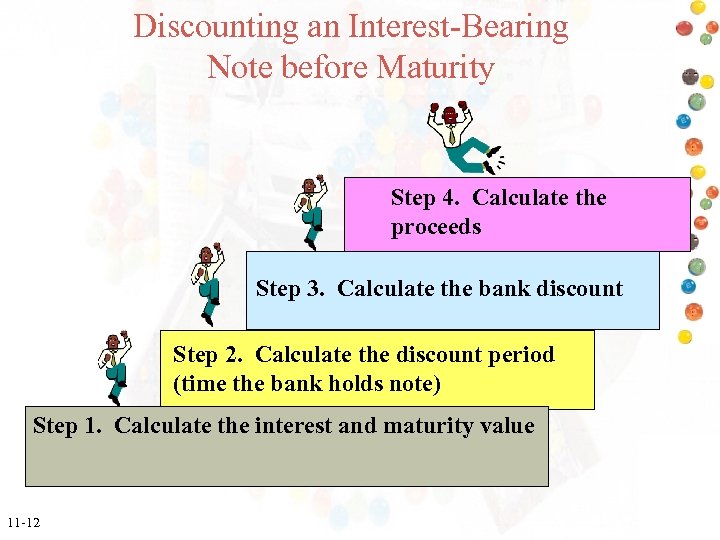 Discounting an Interest-Bearing Note before Maturity

Step 4. Calculate the proceeds

Step 3. Calculate the bank discount

Step 2. Calculate the discount period (time the bank holds note)

Step 1. Calculate the interest and maturity value

11-12